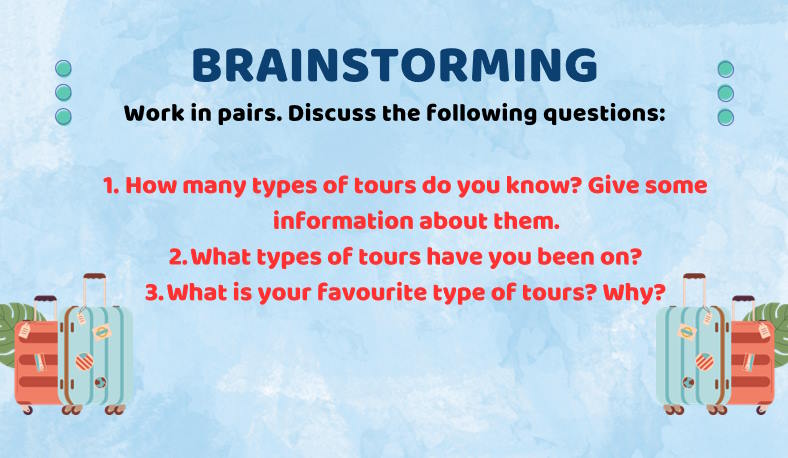 BRAINSTORMING

Work in pairs. Discuss the following questions:

1. How many types of tours do you know? Give some information about them.
2. What types of tours have you been on?
3. What is your favourite type of tours? Why?